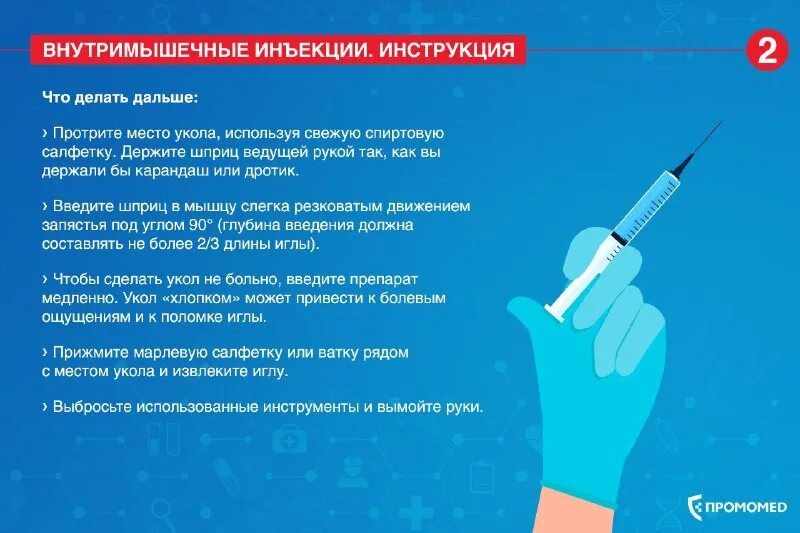 ВНУТРИМЫШЕЧНЫЕ ИНЪЕКЦИИ. ИНСТРУКЦИЯ

2

Что делать дальше:

› Протрите место укола, используя свежую спиртовую салфетку. Держите шприц ведущей рукой так, как вы держали бы карандаш или дротик.

› Введите шприц в мышцу слегка резковатым движением запястья под углом 90° (глубина введения должна составлять не более 2/3 длины иглы).

› Чтобы сделать укол не больно, введите препарат медленно. Укол «хлопком» может привести к болевым ощущениям и к поломке иглы.

› Прижмите марлевую салфетку или ватку рядом с местом укола и извлеките иглу.

› Выбросьте использованные инструменты и вымойте руки.

ПРОМОМЕД